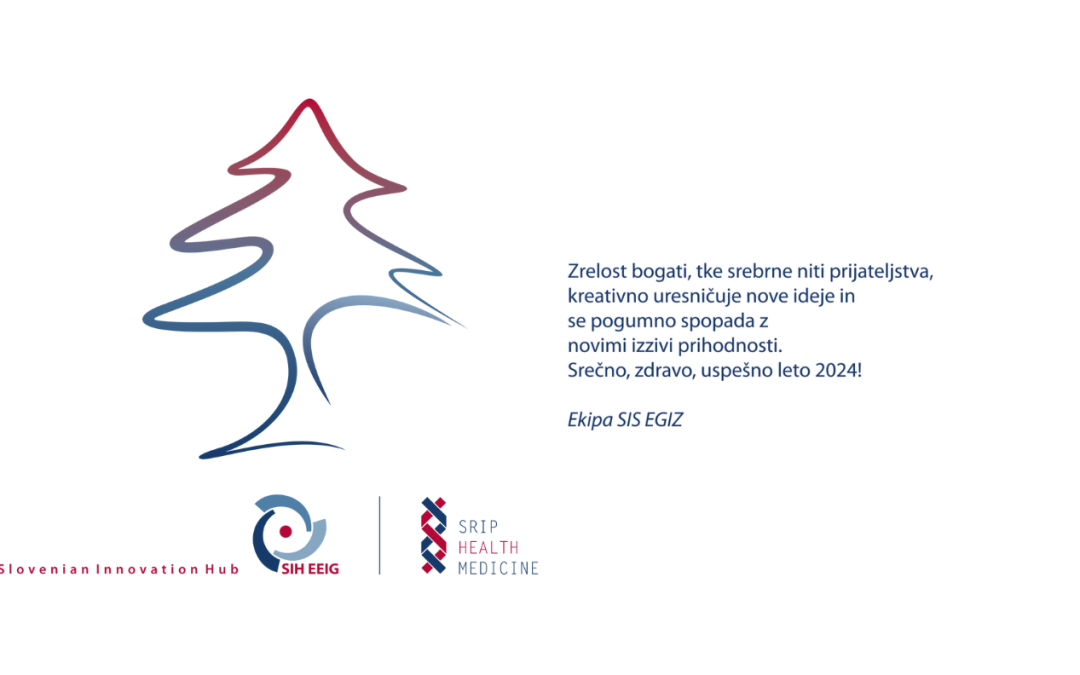 Zrelost bogati, tke srebrne niti prijateljstva,
kreativno uresničuje nove ideje in
se pogumno spopada z
novimi izzivi prihodnosti.
Srečno, zdravo, uspešno leto 2024!

Ekipa SIS EGIZ

Slovenian Innovation Hub SIH EEIG

SRIP
HEALTH
MEDICINE